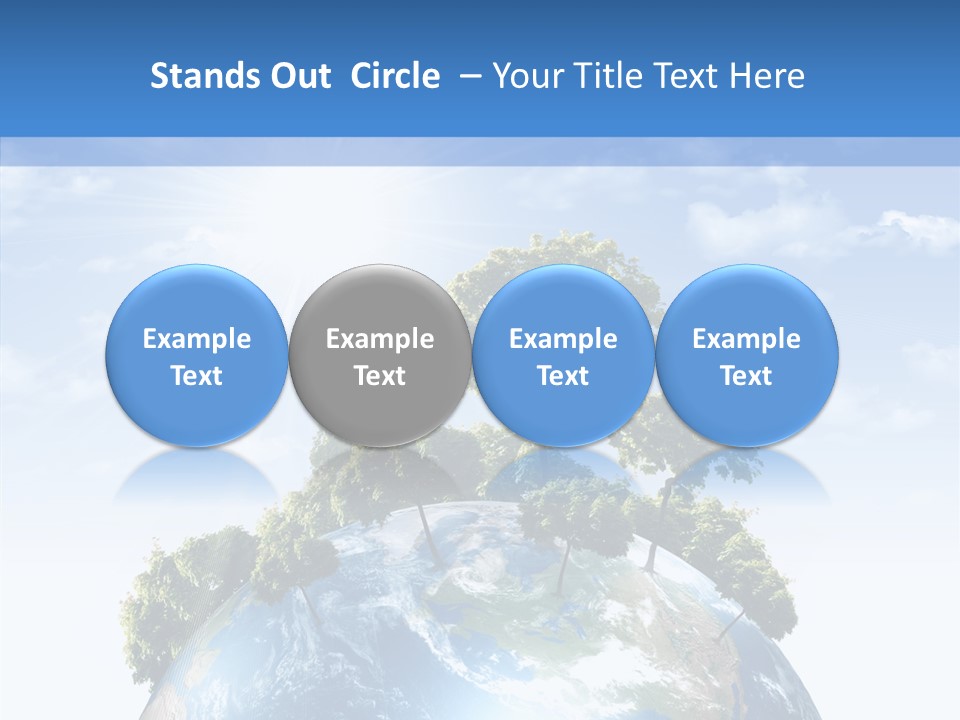 Stands Out Circle – Your Title Text Here

Example Text

Example Text

Example Text

Example Text